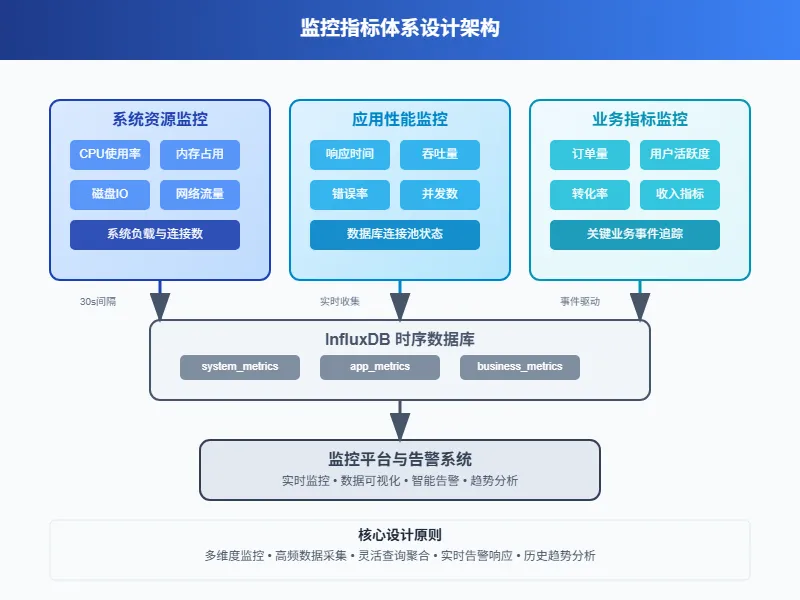 监控指标体系设计架构

系统资源监控
CPU使用率
内存占用
磁盘IO
网络流量
系统负载与连接数

应用性能监控
响应时间
吞吐量
错误率
并发数
数据库连接池状态

业务指标监控
订单量
用户活跃度
转化率
收入指标
关键业务事件追踪

30s间隔
实时收集
事件驱动

InfluxDB 时序数据库
system_metrics
app_metrics
business_metrics

监控平台与告警系统
实时监控 • 数据可视化 • 智能告警 • 趋势分析

核心设计原则
多维度监控 • 高频数据采集 • 灵活查询聚合 • 实时告警响应 • 历史趋势分析